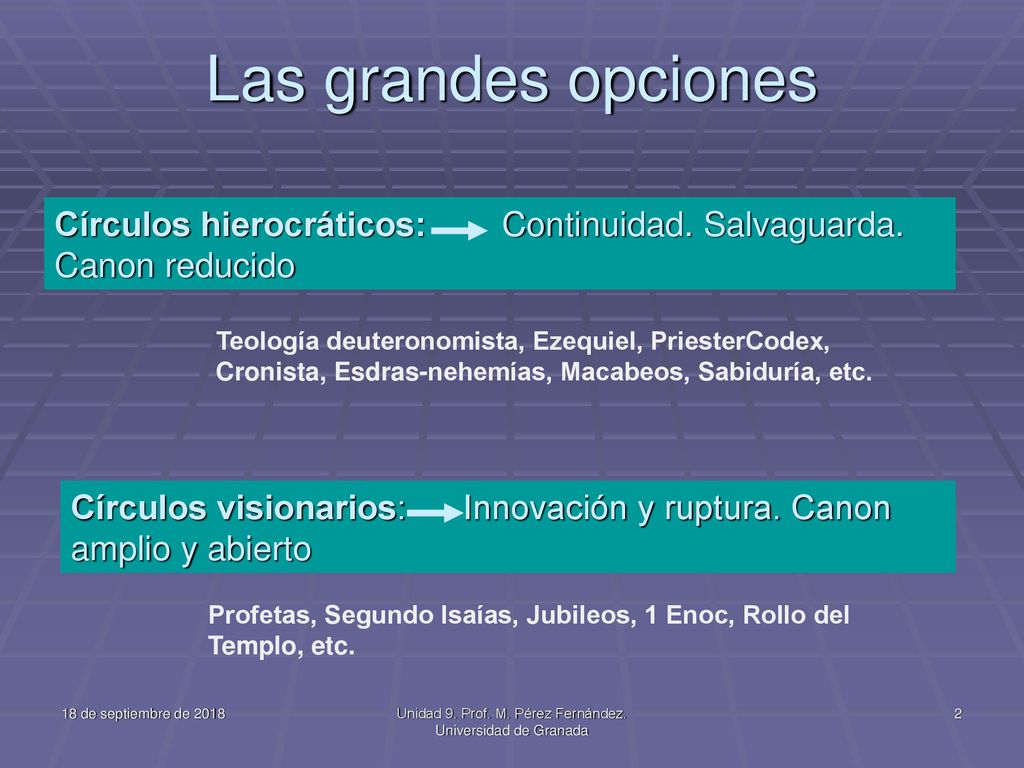 Las grandes opciones

Círculos hierocráticos: Continuidad. Salvaguarda. Canon reducido

Teología deuteronomista, Ezequiel, PriesterCodex, Cronista, Esdras-nehemías, Macabeos, Sabiduría, etc.

Círculos visionarios: Innovación y ruptura. Canon amplio y abierto

Profetas, Segundo Isaías, Jubileos, 1 Enoc, Rollo del Templo, etc.

18 de septiembre de 2018

Unidad 9. Prof. M. Pérez Fernández. Universidad de Granada

2